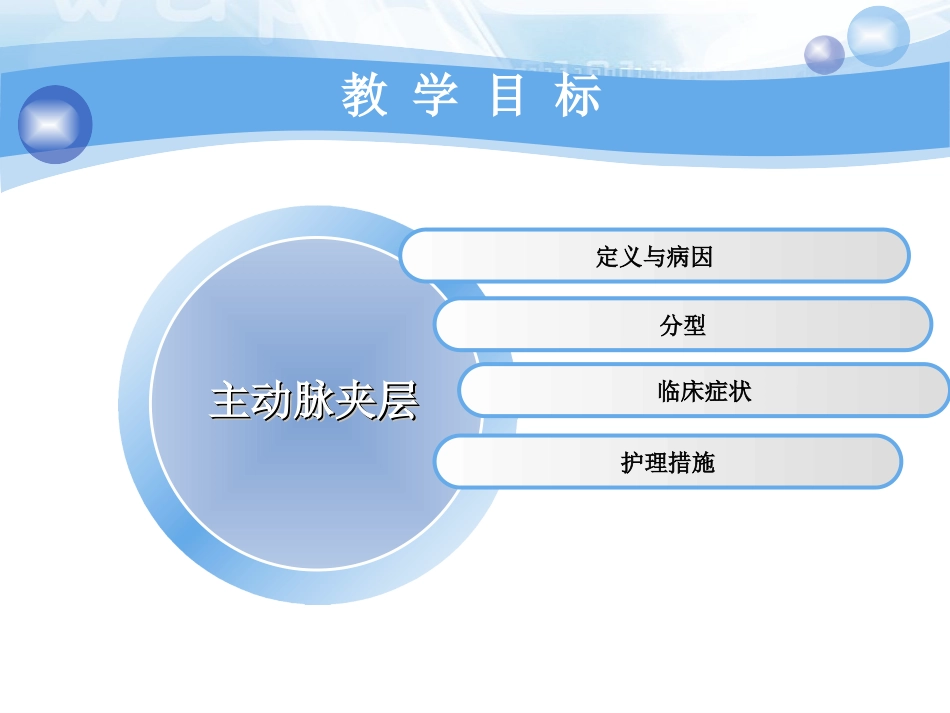 教 学 目 标

主动脉夹层

定义与病因

分型

临床症状

护理措施